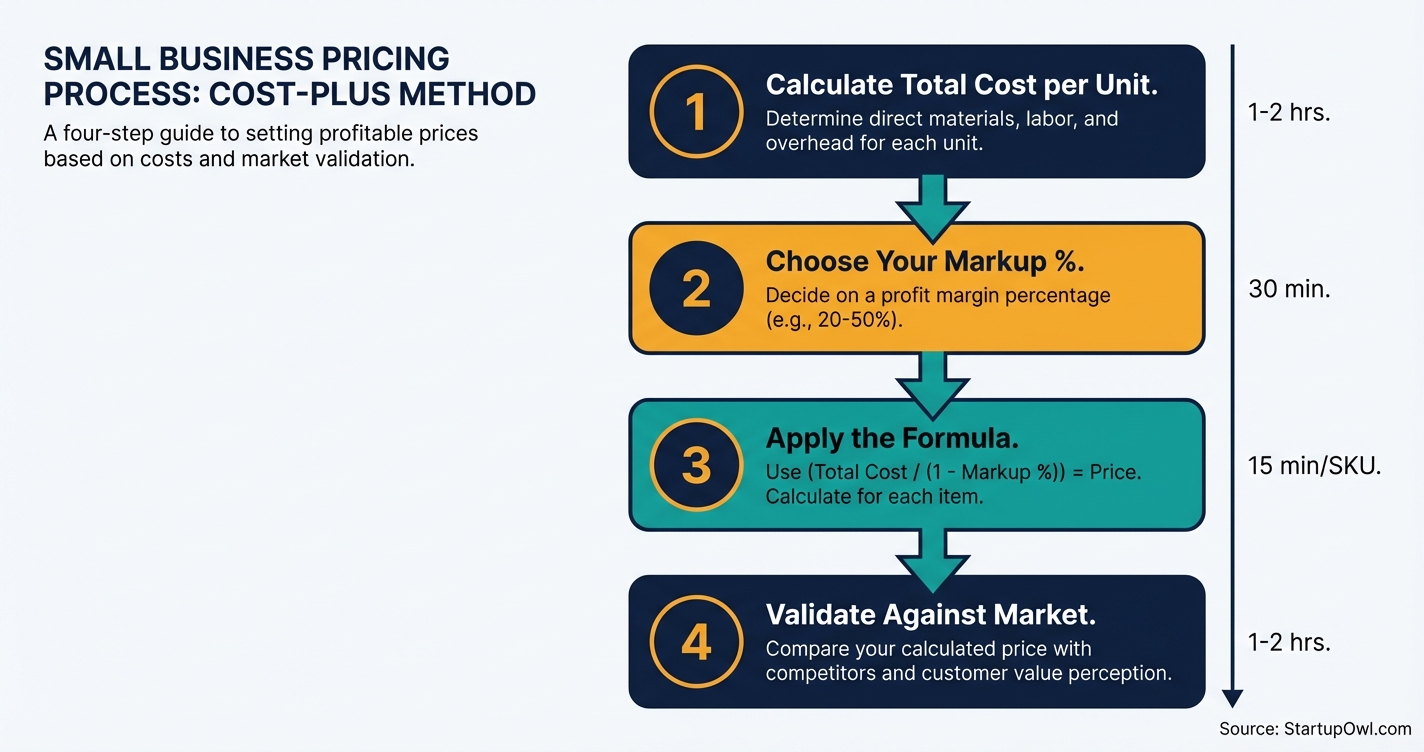 SMALL BUSINESS PRICING PROCESS: COST-PLUS METHOD

A four-step guide to setting profitable prices based on costs and market validation.

1

Calculate Total Cost per Unit.

Determine direct materials, labor, and overhead for each unit.

1-2 hrs.

2

Choose Your Markup %.

Decide on a profit margin percentage (e.g., 20-50%).

30 min.

3

Apply the Formula.

Use (Total Cost / (1 - Markup %)) = Price. Calculate for each item.

15 min/SKU.

4

Validate Against Market.

Compare your calculated price with competitors and customer value perception.

1-2 hrs.

Source: StartupOwl.com